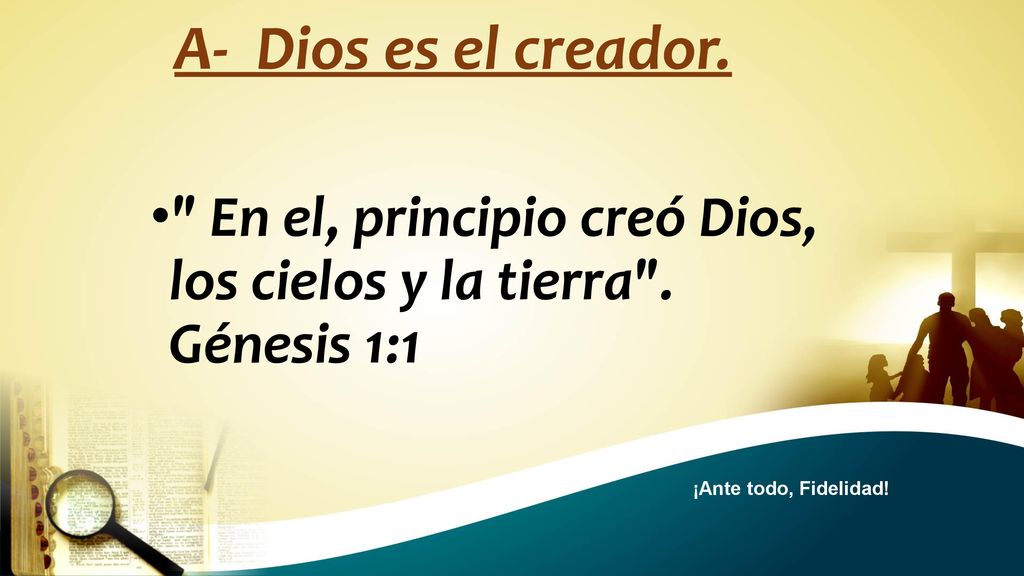 A- Dios es el creador.

•" En el, principio creó Dios, los cielos y la tierra". Génesis 1:1

¡Ante todo, Fidelidad!